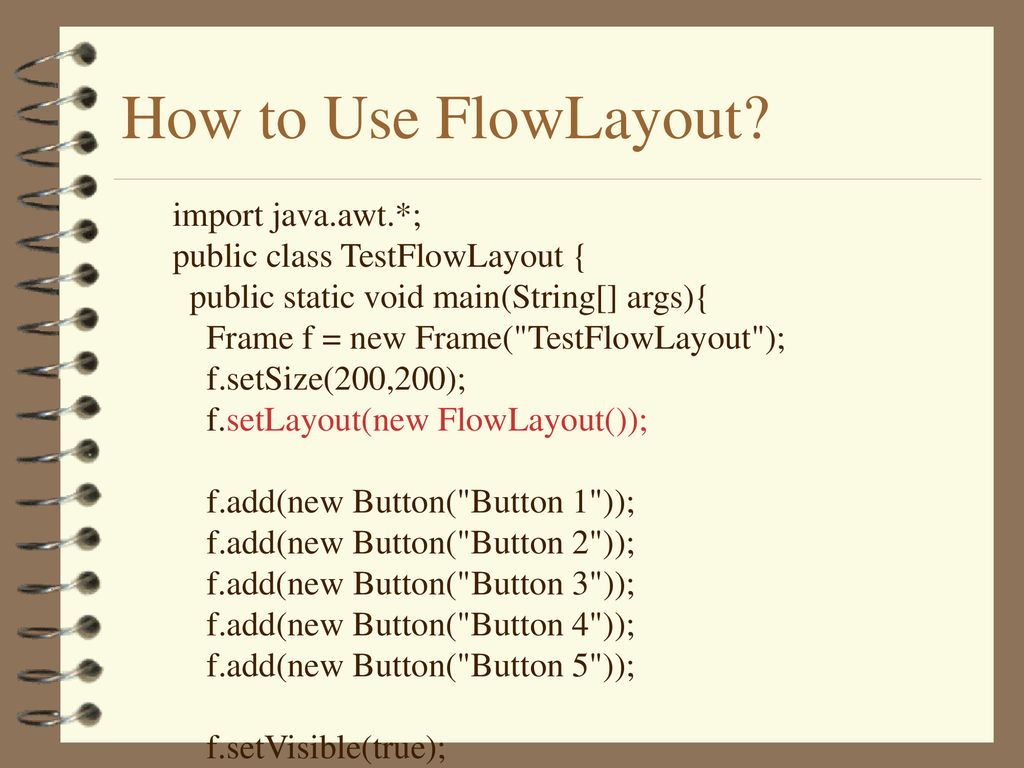 How to Use FlowLayout?

import java.awt.*;
public class TestFlowLayout {
  public static void main(String[] args){
    Frame f = new Frame("TestFlowLayout");
    f.setSize(200,200);
    f.setLayout(new FlowLayout());

    f.add(new Button("Button 1"));
    f.add(new Button("Button 2"));
    f.add(new Button("Button 3"));
    f.add(new Button("Button 4"));
    f.add(new Button("Button 5"));

    f.setVisible(true);